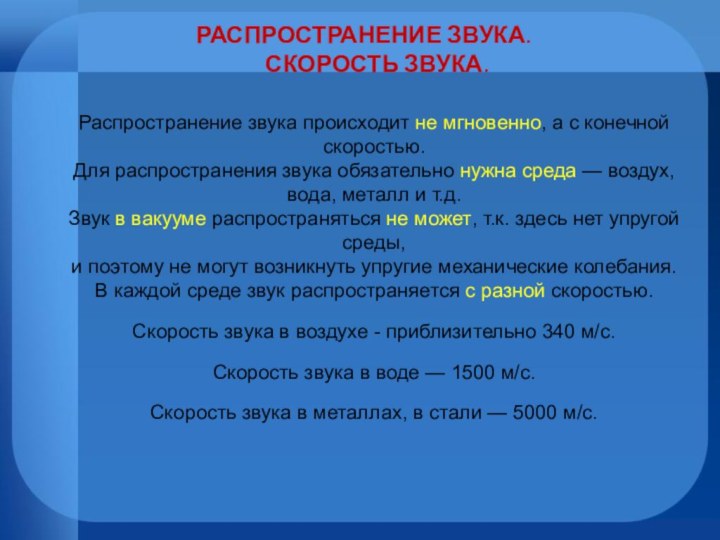 РАСПРОСТРАНЕНИЕ ЗВУКА.
СКОРОСТЬ ЗВУКА.

Распространение звука происходит не мгновенно, а с конечной скоростью.
Для распространения звука обязательно нужна среда — воздух, вода, металл и т.д.
Звук в вакууме распространяться не может, т.к. здесь нет упругой среды,
и поэтому не могут возникнуть упругие механические колебания.
В каждой среде звук распространяется с разной скоростью.

Скорость звука в воздухе - приблизительно 340 м/с.

Скорость звука в воде — 1500 м/с.

Скорость звука в металлах, в стали — 5000 м/с.